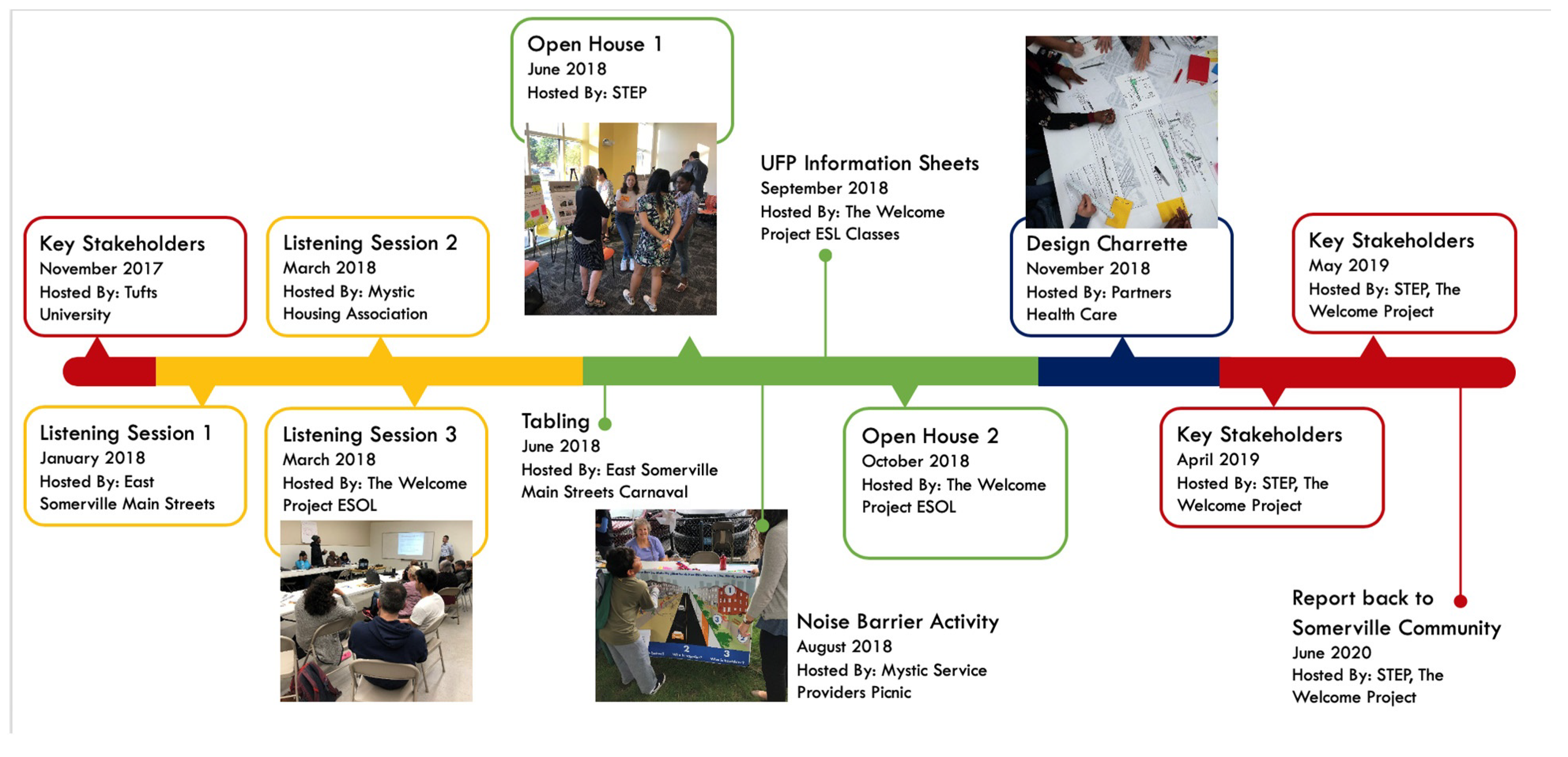 Key Stakeholders
November 2017
Hosted By: Tufts University

Listening Session 1
January 2018
Hosted By: East Somerville Main Streets

Listening Session 2
March 2018
Hosted By: Mystic Housing Association

Listening Session 3
March 2018
Hosted By: The Welcome Project ESOL

Open House 1
June 2018
Hosted By: STEP

Tabling
June 2018
Hosted By: East Somerville Main Streets Carnaval

Noise Barrier Activity
August 2018
Hosted By: Mystic Service Providers Picnic

UFP Information Sheets
September 2018
Hosted By: The Welcome Project ESL Classes

Open House 2
October 2018
Hosted By: The Welcome Project ESOL

Design Charrette
November 2018
Hosted By: Partners Health Care

Key Stakeholders
April 2019
Hosted By: STEP, The Welcome Project

Key Stakeholders
May 2019
Hosted By: STEP, The Welcome Project

Report back to Somerville Community
June 2020
Hosted By: STEP, The Welcome Project